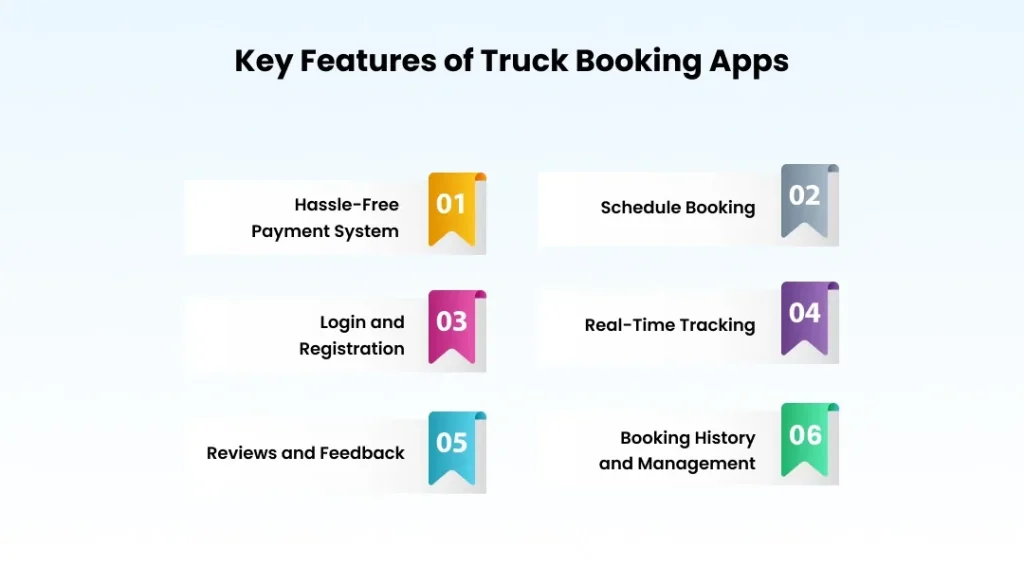 Key Features of Truck Booking Apps

Hassle-Free Payment System 01

Schedule Booking 02

Login and Registration 03

Real-Time Tracking 04

Reviews and Feedback 05

Booking History and Management 06